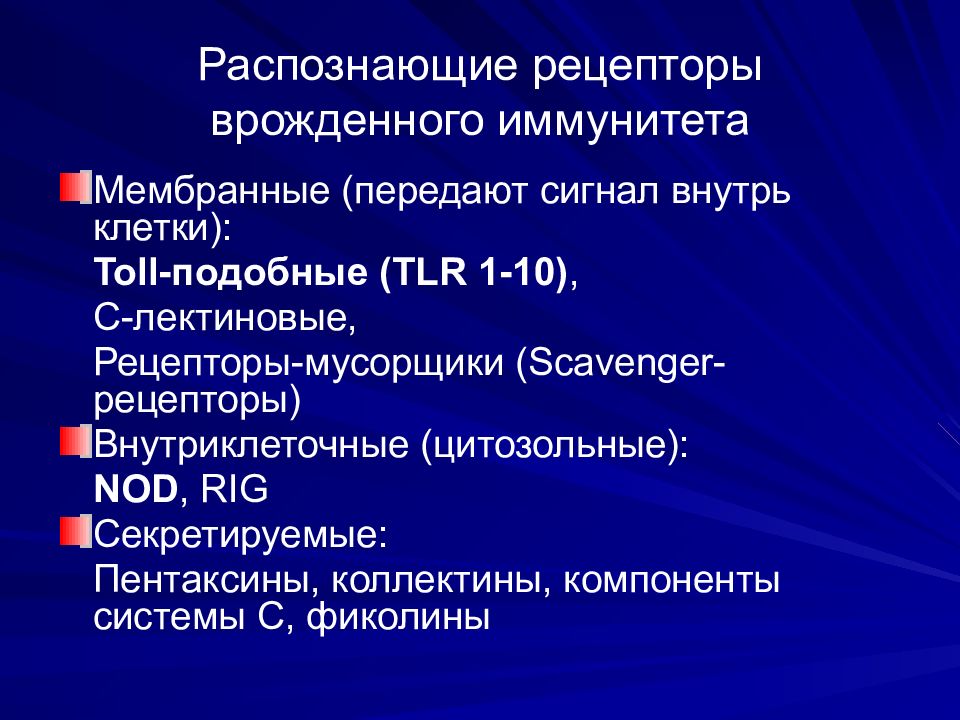 Распознающие рецепторы врожденного иммунитета

Мембранные (передают сигнал внутрь клетки):

Toll-подобные (TLR 1-10),

С-лектиновые,

Рецепторы-мусорщики (Scavenger-рецепторы)

Внутриклеточные (цитозольные):

NOD, RIG

Секретируемые:

Пентаксины, коллектины, компоненты системы С, фиколины